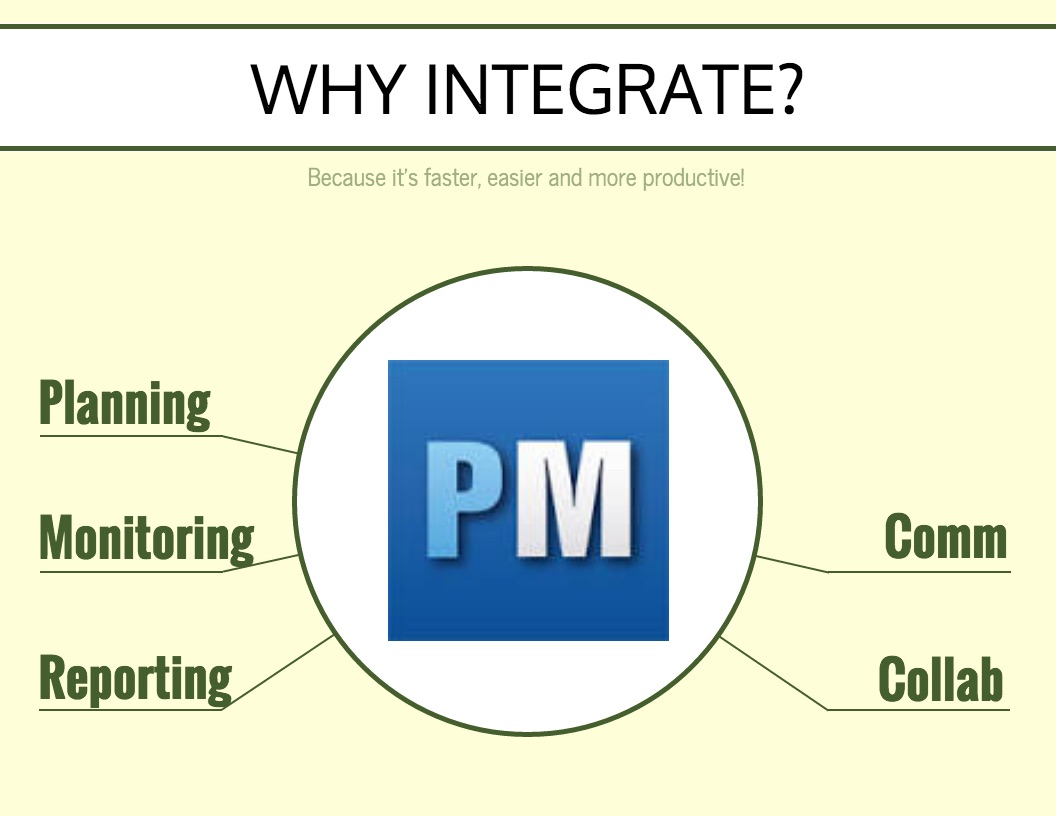 WHY INTEGRATE?

Because it's faster, easier and more productive!

Planning

Monitoring

Reporting

PM

Comm

Collab